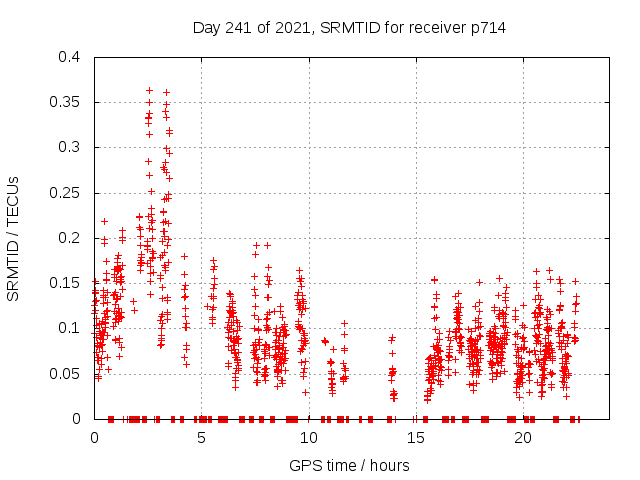 Day 241 of 2021, SRMTID for receiver p714

SRMTID / TECUs

0.4
0.35
0.3
0.25
0.2
0.15
0.1
0.05
0

0
5
10
15
20

GPS time / hours